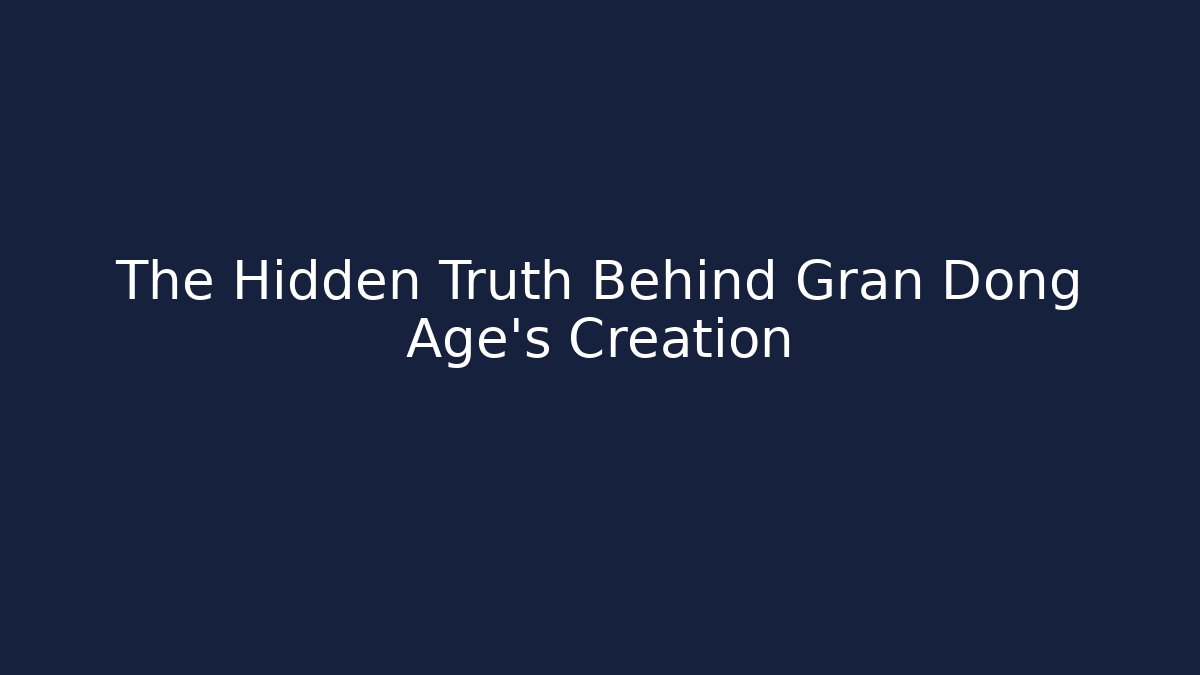 The Hidden Truth Behind Gran Dong Age's Creation